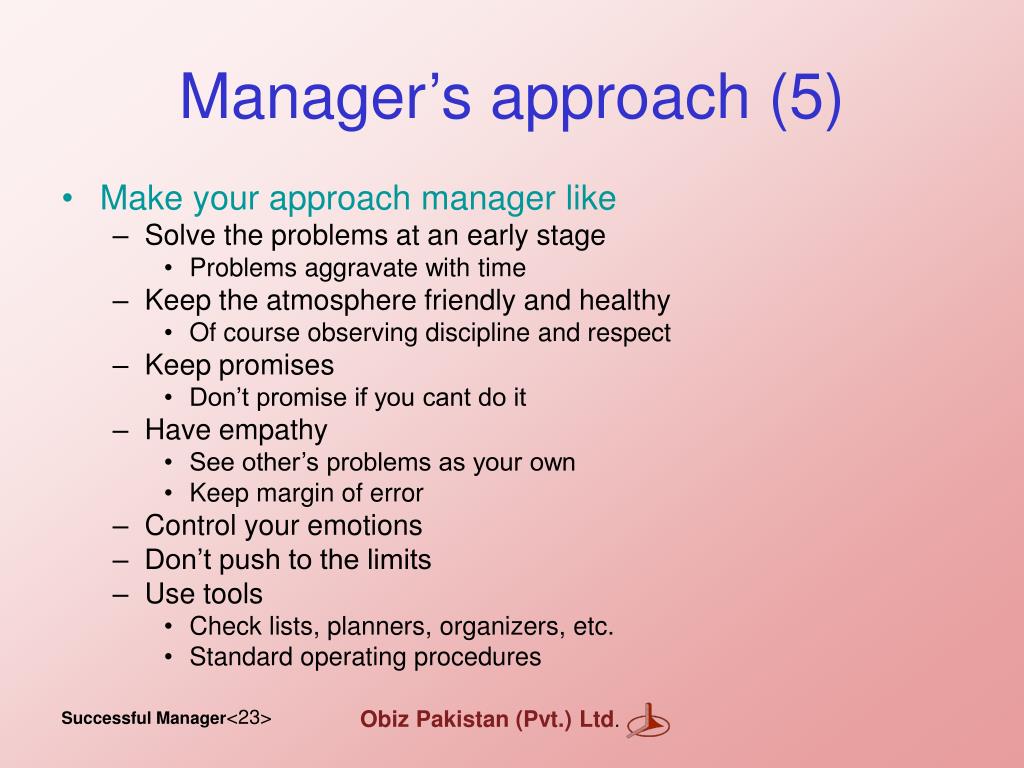 Manager’s approach (5)

• Make your approach manager like
– Solve the problems at an early stage
• Problems aggravate with time
– Keep the atmosphere friendly and healthy
• Of course observing discipline and respect
– Keep promises
• Don’t promise if you cant do it
– Have empathy
• See other’s problems as your own
• Keep margin of error
– Control your emotions
– Don’t push to the limits
– Use tools
• Check lists, planners, organizers, etc.
• Standard operating procedures

Successful Manager<23>

Obiz Pakistan (Pvt.) Ltd.